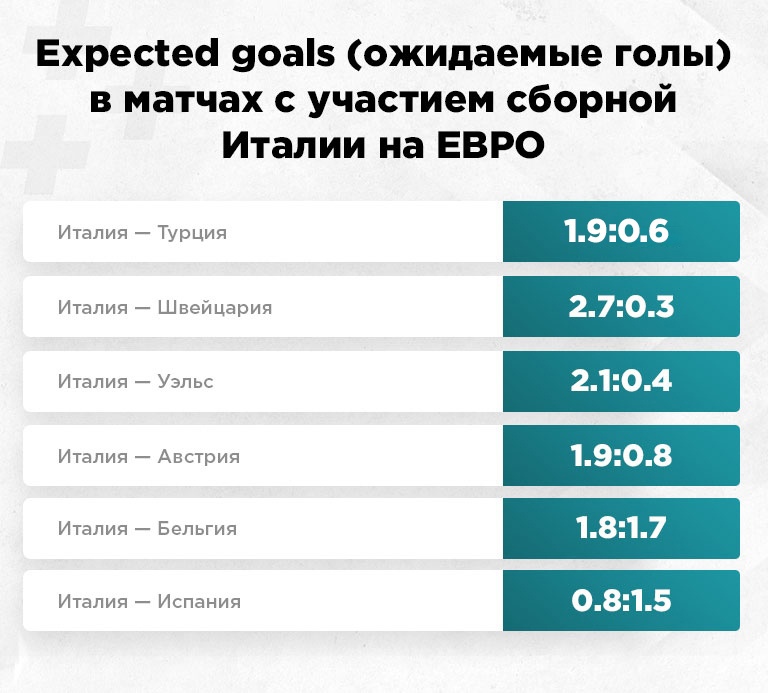 Expected goals (ожидаемые голы) в матчах с участием сборной Италии на ЕВРО

| | |
|---|---|
| Италия — Турция | 1.9:0.6 |
| Италия — Швейцария | 2.7:0.3 |
| Италия — Уэльс | 2.1:0.4 |
| Италия — Австрия | 1.9:0.8 |
| Италия — Бельгия | 1.8:1.7 |
| Италия — Испания | 0.8:1.5 |